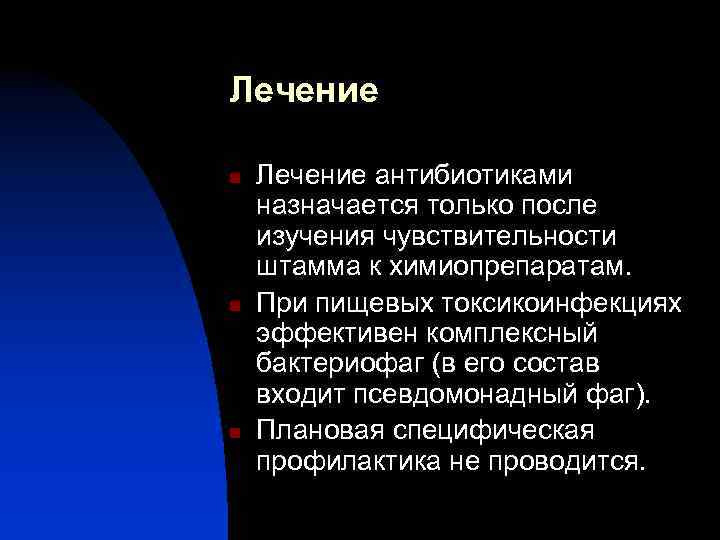 Лечение

Лечение антибиотиками назначается только после изучения чувствительности штамма к химиопрепаратам.

При пищевых токсикоинфекциях эффективен комплексный бактериофаг (в его состав входит псевдомонадный фаг).

Плановая специфическая профилактика не проводится.